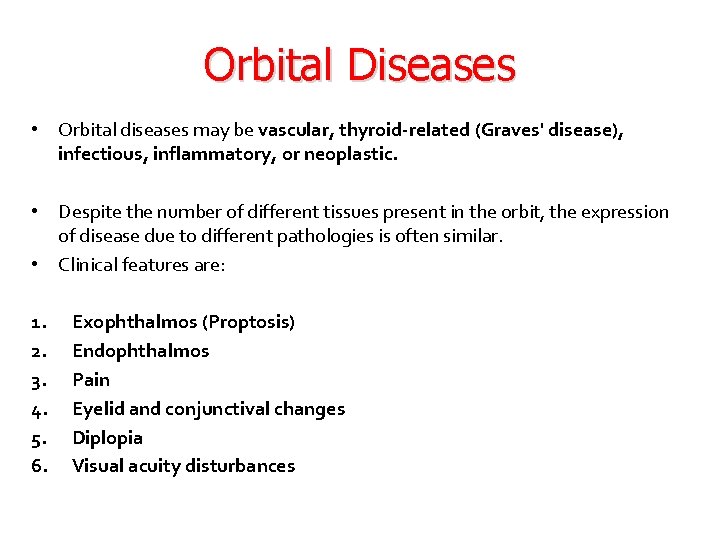 Orbital Diseases

• Orbital diseases may be vascular, thyroid-related (Graves' disease), infectious, inflammatory, or neoplastic.

• Despite the number of different tissues present in the orbit, the expression of disease due to different pathologies is often similar.
• Clinical features are:

1. Exophthalmos (Proptosis)
2. Endophthalmos
3. Pain
4. Eyelid and conjunctival changes
5. Diplopia
6. Visual acuity disturbances